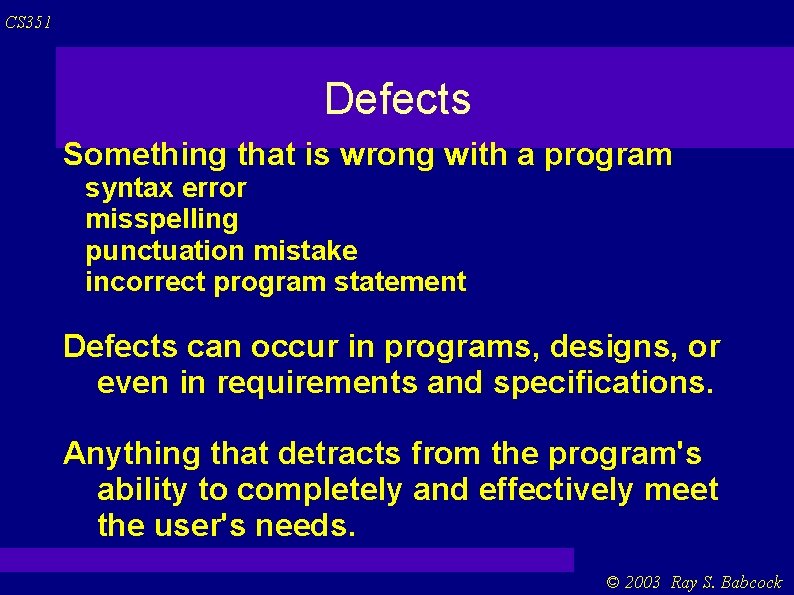 CS351

Defects

Something that is wrong with a program
syntax error
misspelling
punctuation mistake
incorrect program statement

Defects can occur in programs, designs, or even in requirements and specifications.

Anything that detracts from the program's ability to completely and effectively meet the user's needs.

© 2003 Ray S. Babcock